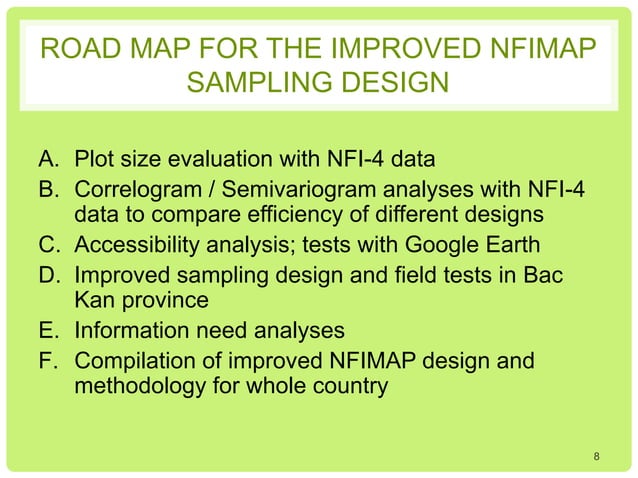 ROAD MAP FOR THE IMPROVED NFIMAP SAMPLING DESIGN

A. Plot size evaluation with NFI-4 data
B. Correlogram / Semivariogram analyses with NFI-4 data to compare efficiency of different designs
C. Accessibility analysis; tests with Google Earth
D. Improved sampling design and field tests in Bac Kan province
E. Information need analyses
F. Compilation of improved NFIMAP design and methodology for whole country

8